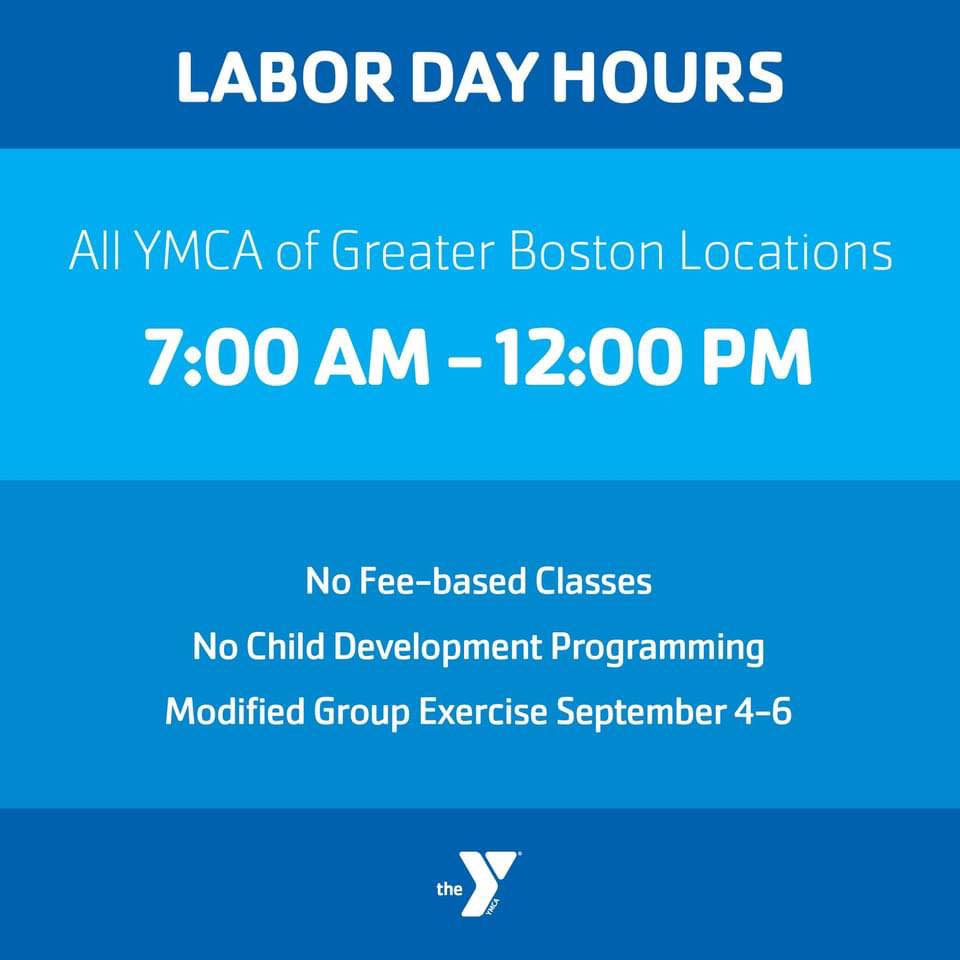 LABOR DAY HOURS

All YMCA of Greater Boston Locations

7:00 AM – 12:00 PM

No Fee-based Classes

No Child Development Programming

Modified Group Exercise September 4-6

the Y YMCA